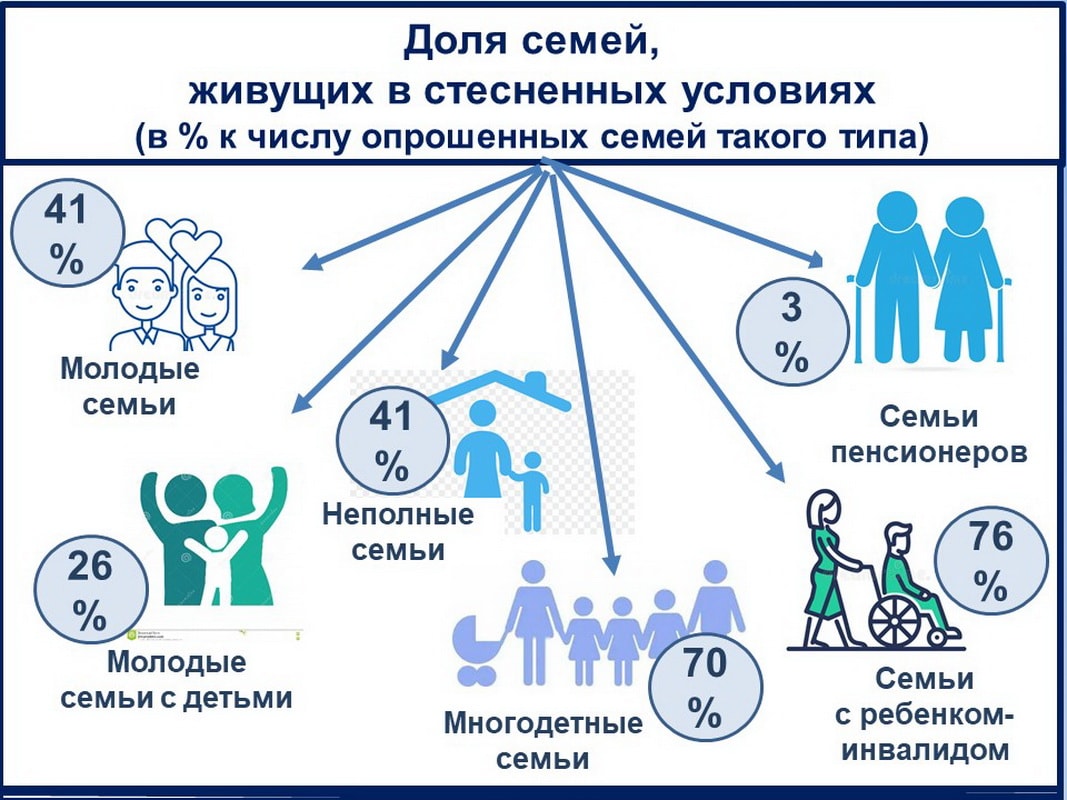 Доля семей,
живущих в стесненных условиях
(в % к числу опрошенных семей такого типа)

41 %

Молодые семьи

41 %

Неполные семьи

3 %

Семьи пенсионеров

26 %

Молодые семьи с детьми

70 %

Многодетные семьи

76 %

Семьи с ребенком-инвалидом